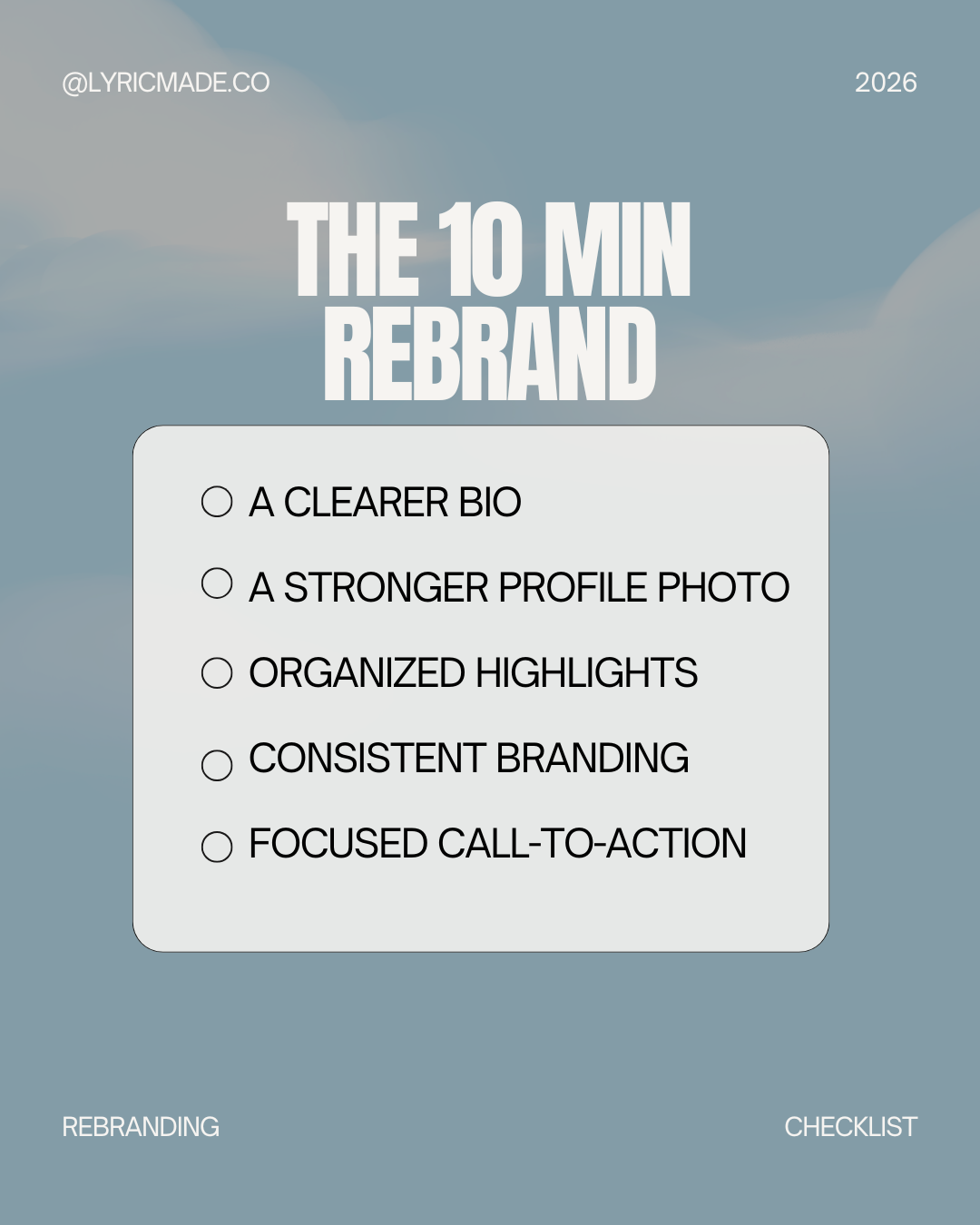 @LYRICMADE.CO 2026

THE 10 MIN
REBRAND

☐ A CLEARER BIO
☐ A STRONGER PROFILE PHOTO
☐ ORGANIZED HIGHLIGHTS
☐ CONSISTENT BRANDING
☐ FOCUSED CALL-TO-ACTION

REBRANDING CHECKLIST